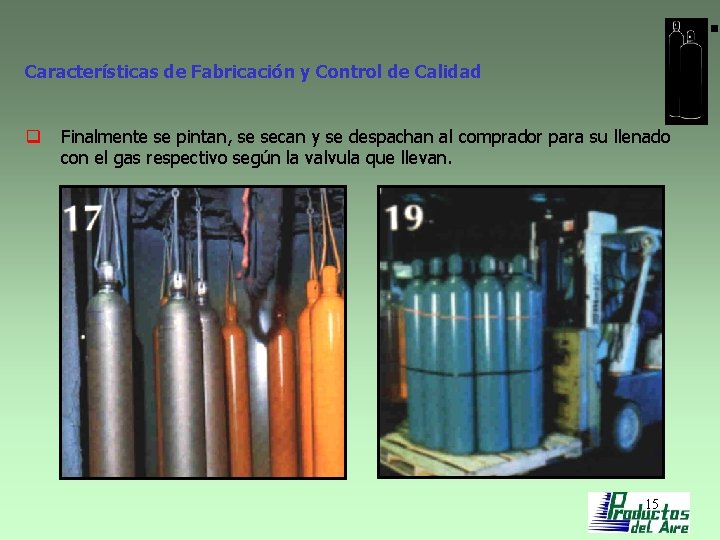 Características de Fabricación y Control de Calidad

Finalmente se pintan, se secan y se despachan al comprador para su llenado con el gas respectivo según la valvula que llevan.

17

19

15

Productos del Aire